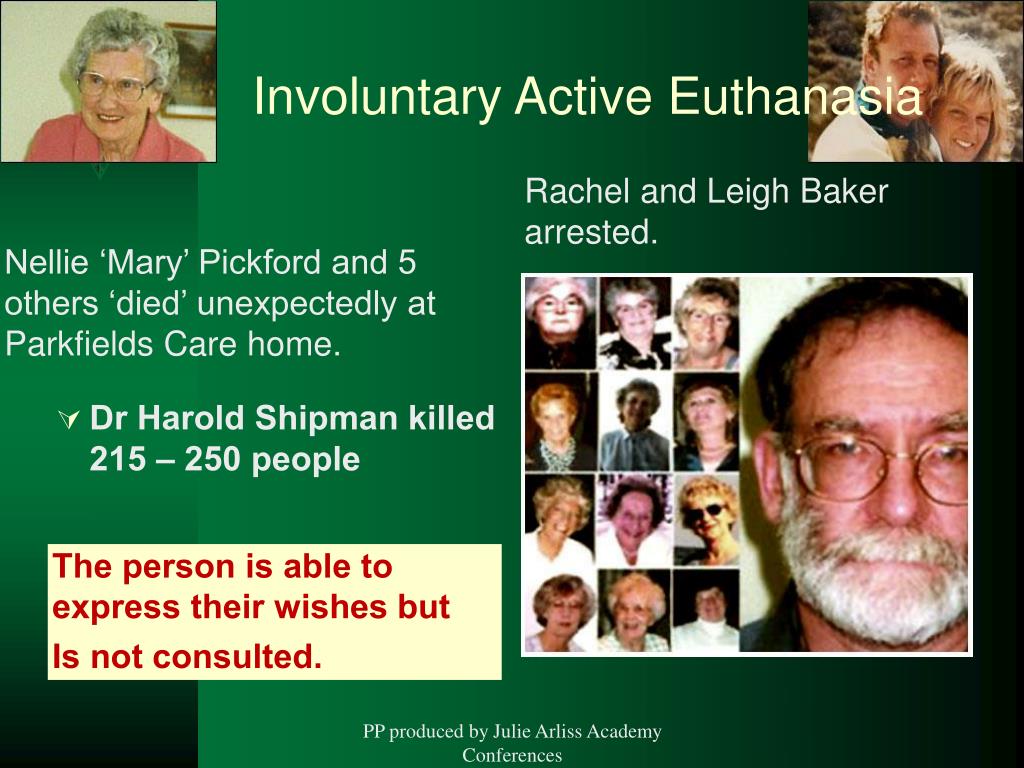 Involuntary Active Euthanasia

Rachel and Leigh Baker arrested.

Nellie ‘Mary’ Pickford and 5 others ‘died’ unexpectedly at Parkfields Care home.

Dr Harold Shipman killed 215 – 250 people

The person is able to express their wishes but Is not consulted.

PP produced by Julie Arliss Academy Conferences